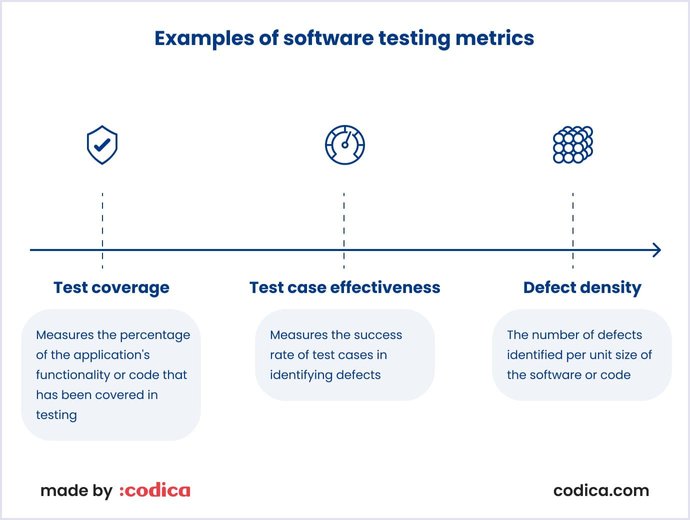 Examples of software testing metrics

Test coverage

Measures the percentage of the application's functionality or code that has been covered in testing

Test case effectiveness

Measures the success rate of test cases in identifying defects

Defect density

The number of defects identified per unit size of the software or code

made by :codica

codica.com